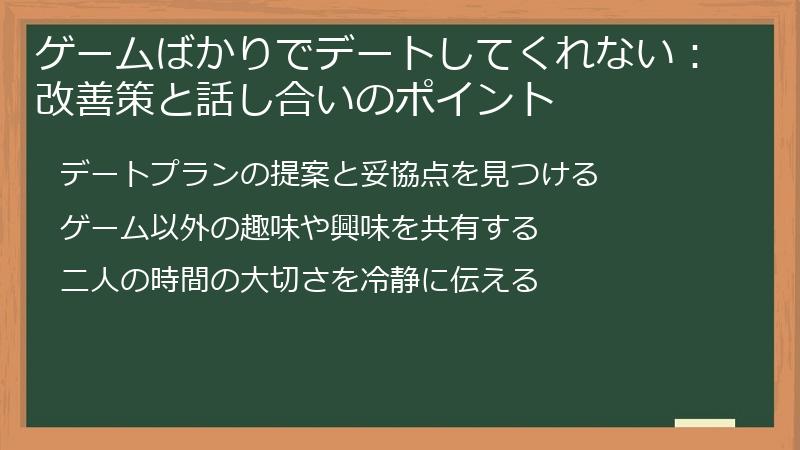 ゲームばかりでデートしてくれない：改善策と話し合いのポイント

デートプランの提案と妥協点を見つける

ゲーム以外の趣味や興味を共有する

二人の時間の大切さを冷静に伝える